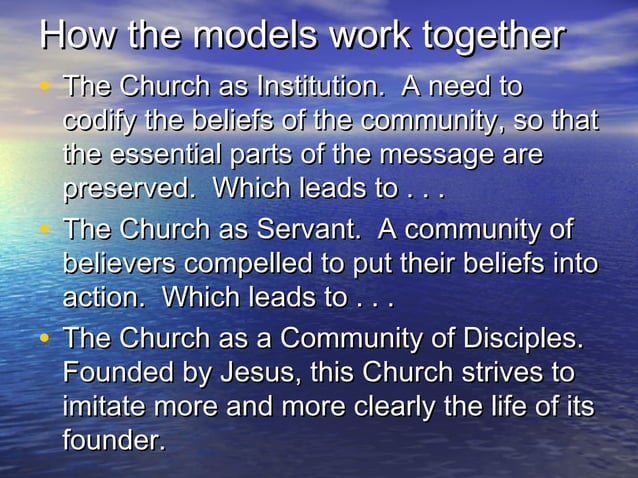 How the models work together

• The Church as Institution. A need to codify the beliefs of the community, so that the essential parts of the message are preserved. Which leads to . . .

• The Church as Servant. A community of believers compelled to put their beliefs into action. Which leads to . . .

• The Church as a Community of Disciples. Founded by Jesus, this Church strives to imitate more and more clearly the life of its founder.